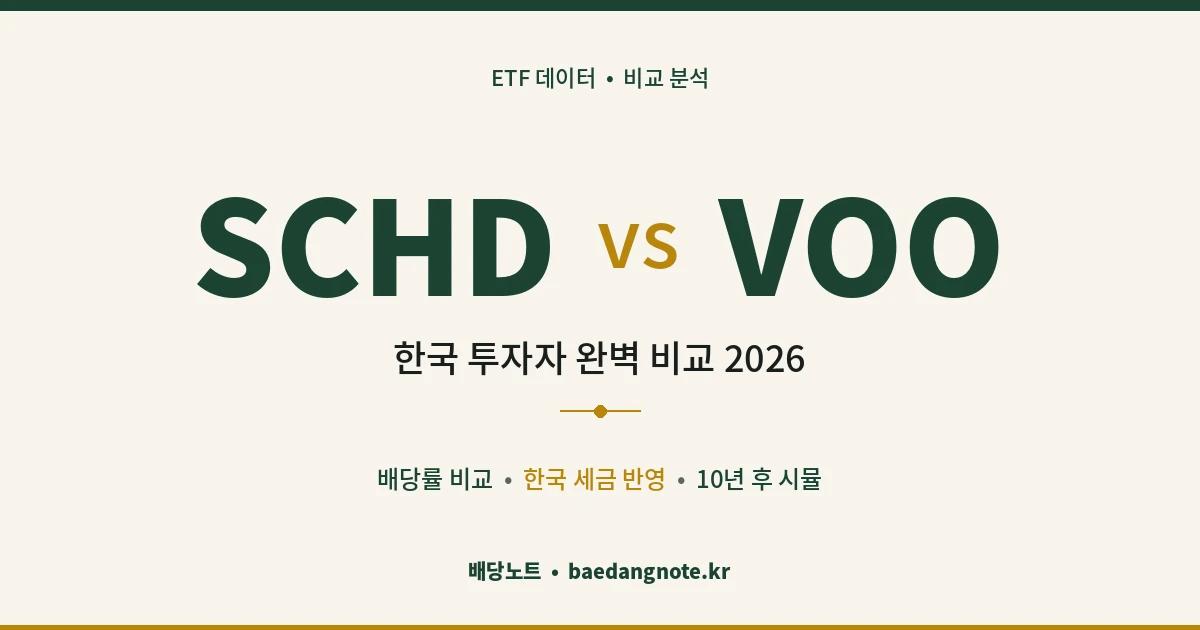 ETF 데이터 • 비교 분석

SCHD vs VOO

한국 투자자 완벽 비교 2026

배당률 비교 • 한국 세금 반영 • 10년 후 시뮬

배당노트 • baedangnote.kr